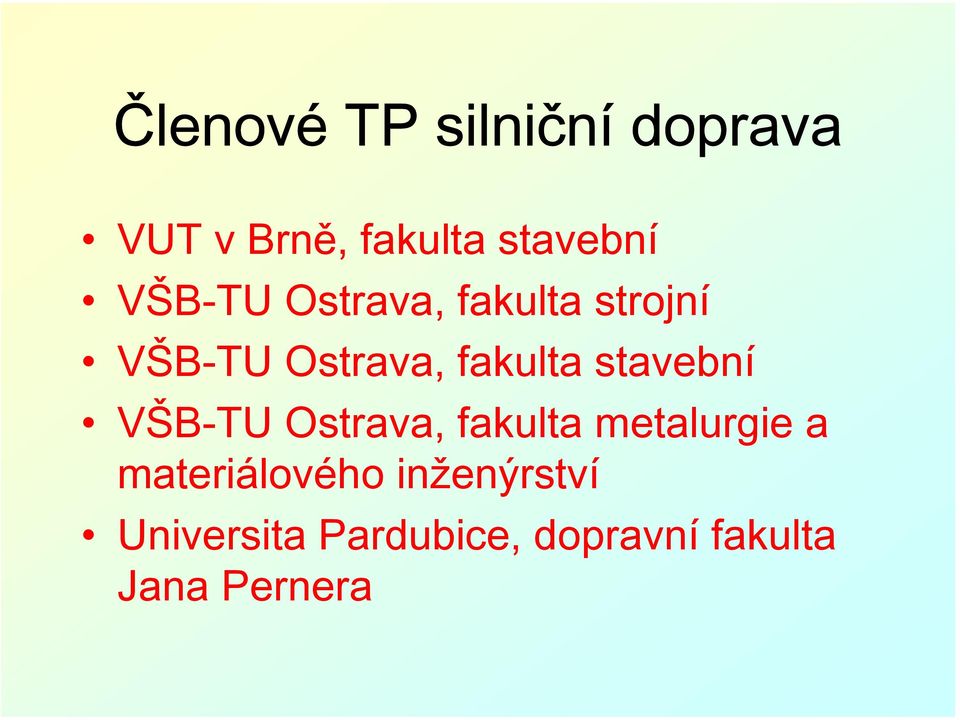 Členové TP silniční doprava

• VUT v Brně, fakulta stavební
• VŠB-TU Ostrava, fakulta strojní
• VŠB-TU Ostrava, fakulta stavební
• VŠB-TU Ostrava, fakulta metalurgie a materiálového inženýrství
• Universita Pardubice, dopravní fakulta Jana Pernera